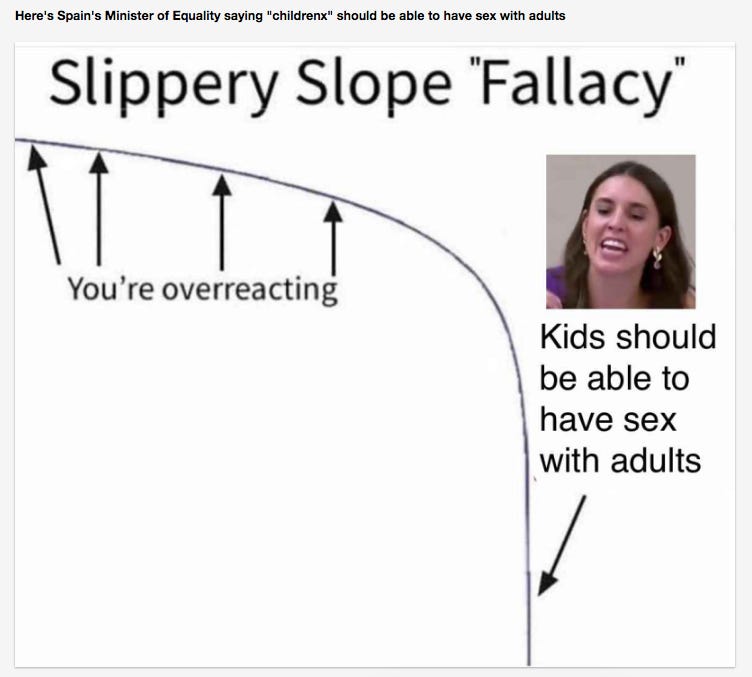 Here's Spain's Minister of Equality saying "childrenx" should be able to have sex with adults

Slippery Slope "Fallacy"

You're overreacting

Kids should be able to have sex with adults